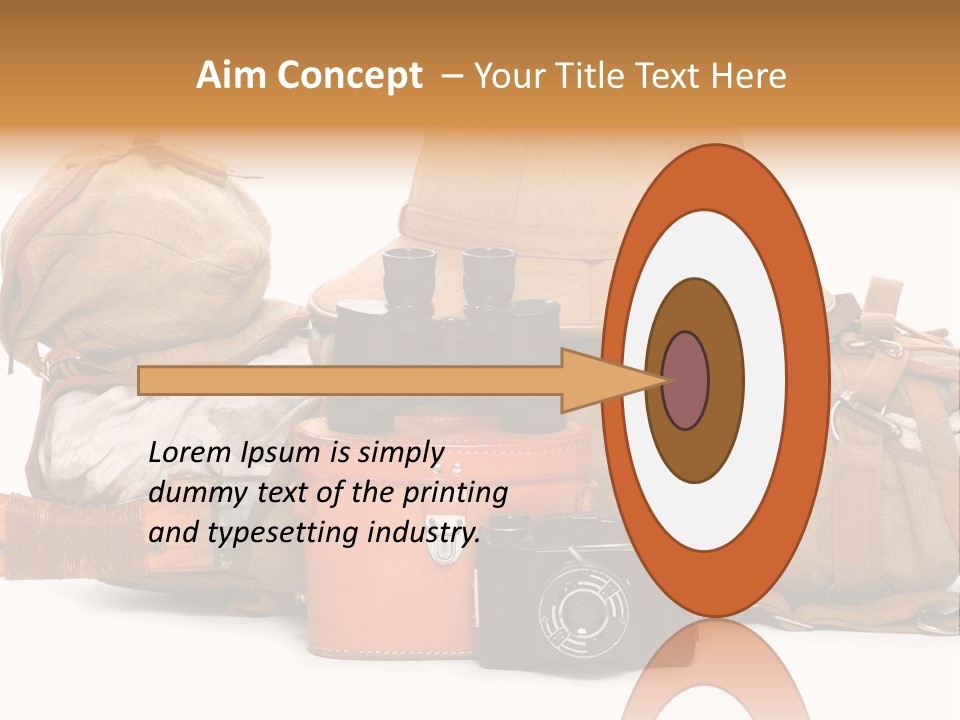 Aim Concept – Your Title Text Here

Lorem Ipsum is simply dummy text of the printing and typesetting industry.